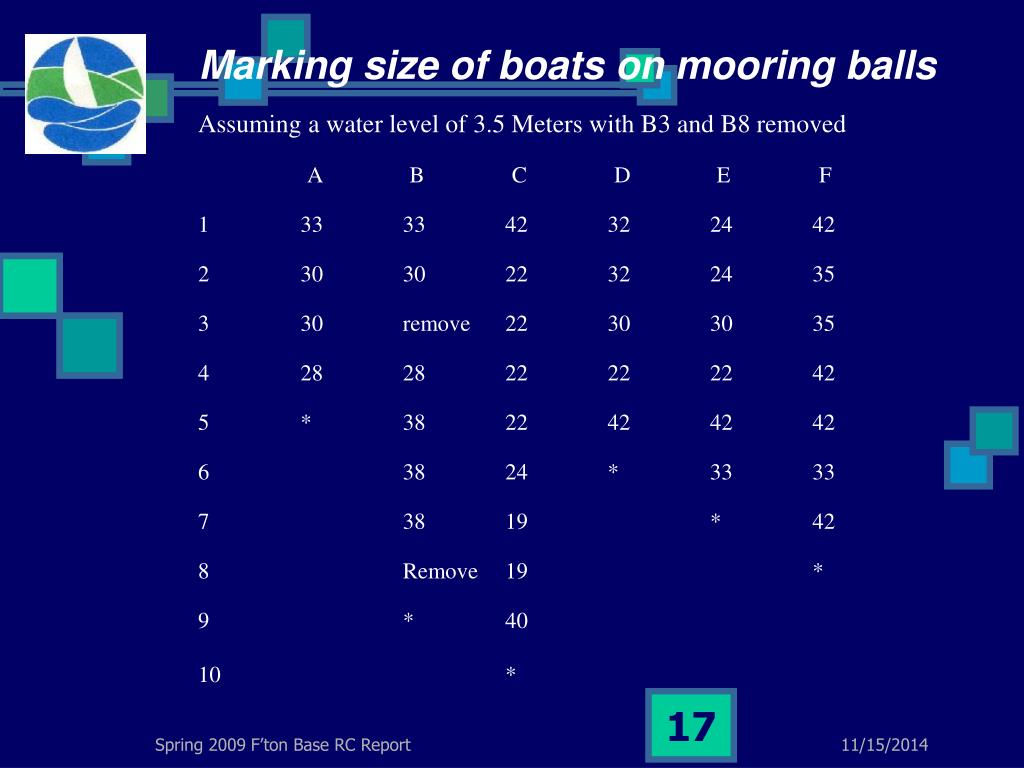 Marking size of boats on mooring balls

Assuming a water level of 3.5 Meters with B3 and B8 removed

| | A | B | C | D | E | F |
|---|---|---|---|---|---|---|
| 1 | 33 | 33 | 42 | 32 | 24 | 42 |
| 2 | 30 | 30 | 22 | 32 | 24 | 35 |
| 3 | 30 | remove | 22 | 30 | 30 | 35 |
| 4 | 28 | 28 | 22 | 22 | 22 | 42 |
| 5 | * | 38 | 22 | 42 | 42 | 42 |
| 6 | | 38 | 24 | * | 33 | 33 |
| 7 | | 38 | 19 | | * | 42 |
| 8 | | Remove | 19 | | | * |
| 9 | | * | 40 | | | |
| 10 | | | * | | | |

Spring 2009 F'ton Base RC Report

17

11/15/2014